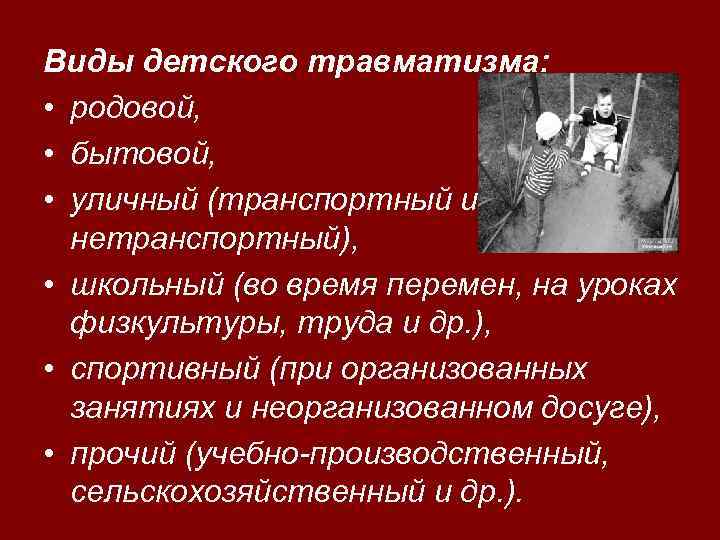 Виды детского травматизма:

• родовой,
• бытовой,
• уличный (транспортный и нетранспортный),
• школьный (во время перемен, на уроках физкультуры, труда и др.),
• спортивный (при организованных занятиях и неорганизованном досуге),
• прочий (учебно-производственный, сельскохозяйственный и др.).